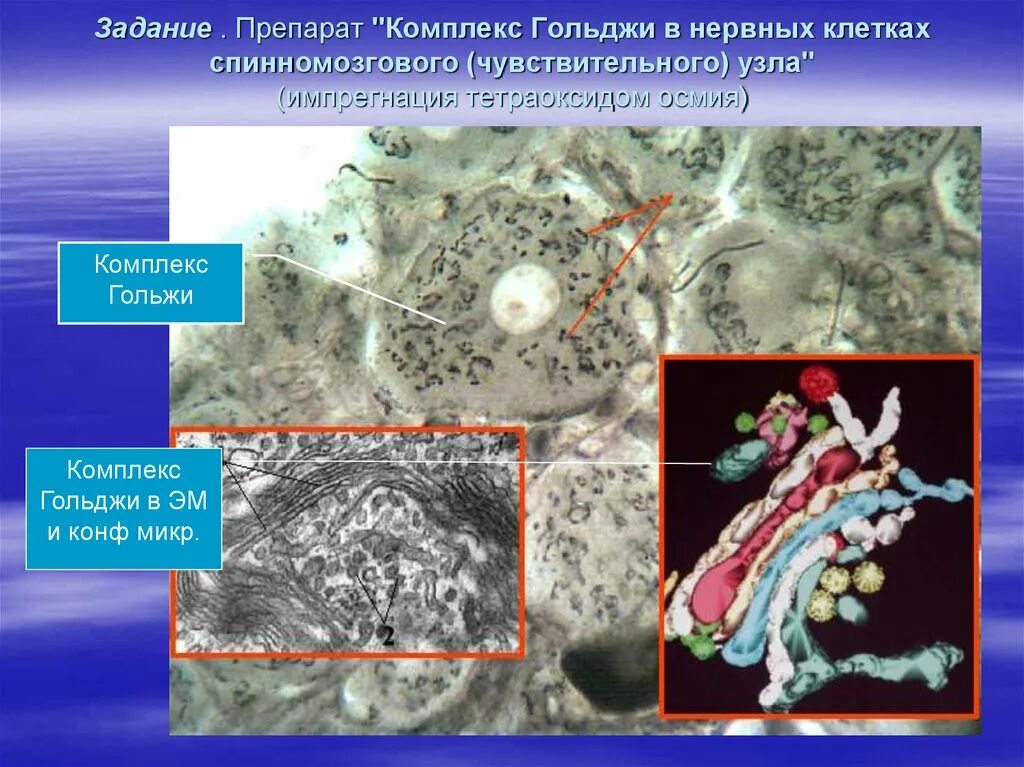 Задание . Препарат "Комплекс Гольджи в нервных клетках спинномозгового (чувствительного) узла"
(импрегнация тетраоксидом осмия)

Комплекс Гольжи

Комплекс Гольджи в ЭМ и конф микр.

2